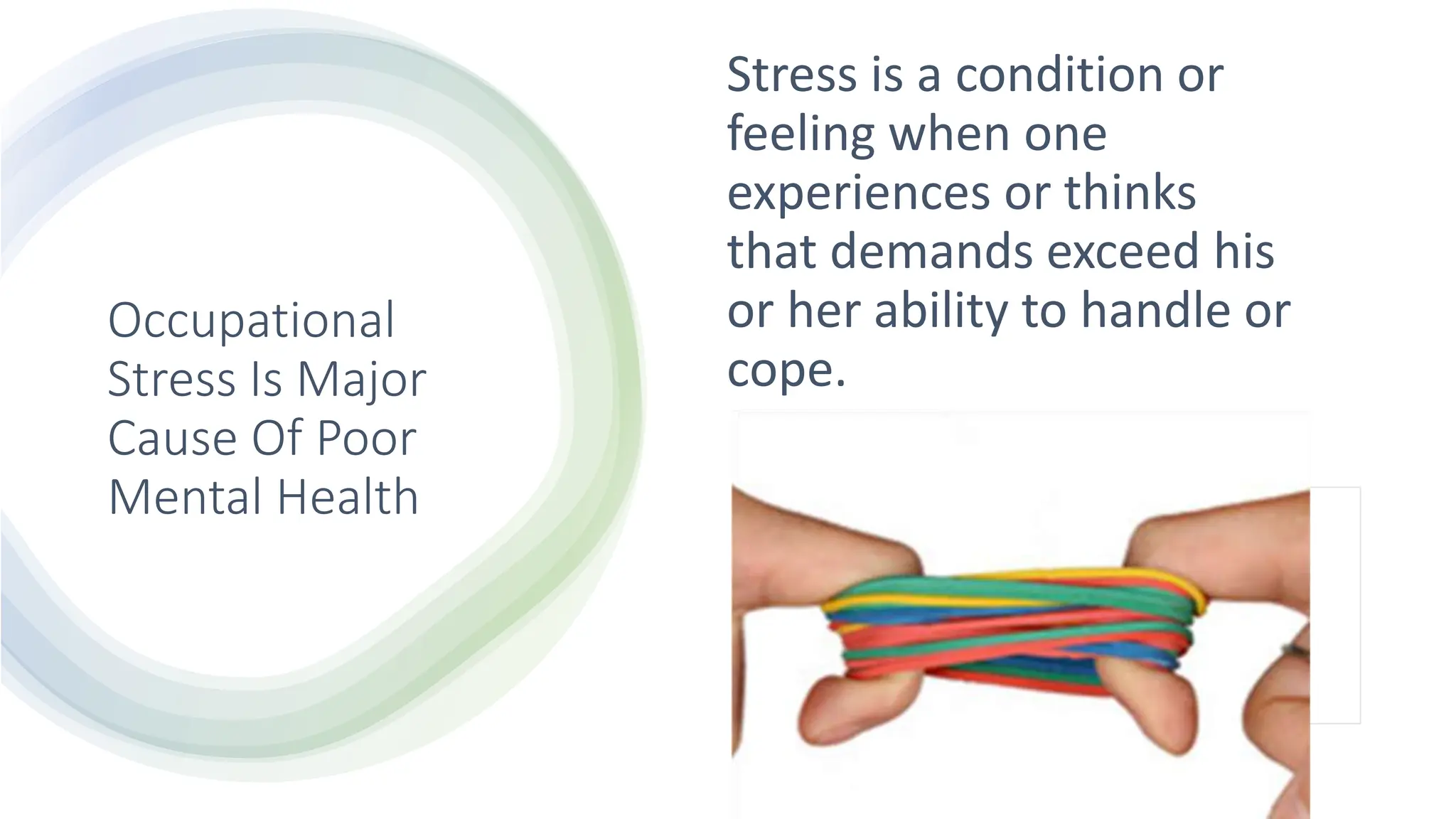 Occupational Stress Is Major Cause Of Poor Mental Health

Stress is a condition or feeling when one experiences or thinks that demands exceed his or her ability to handle or cope.